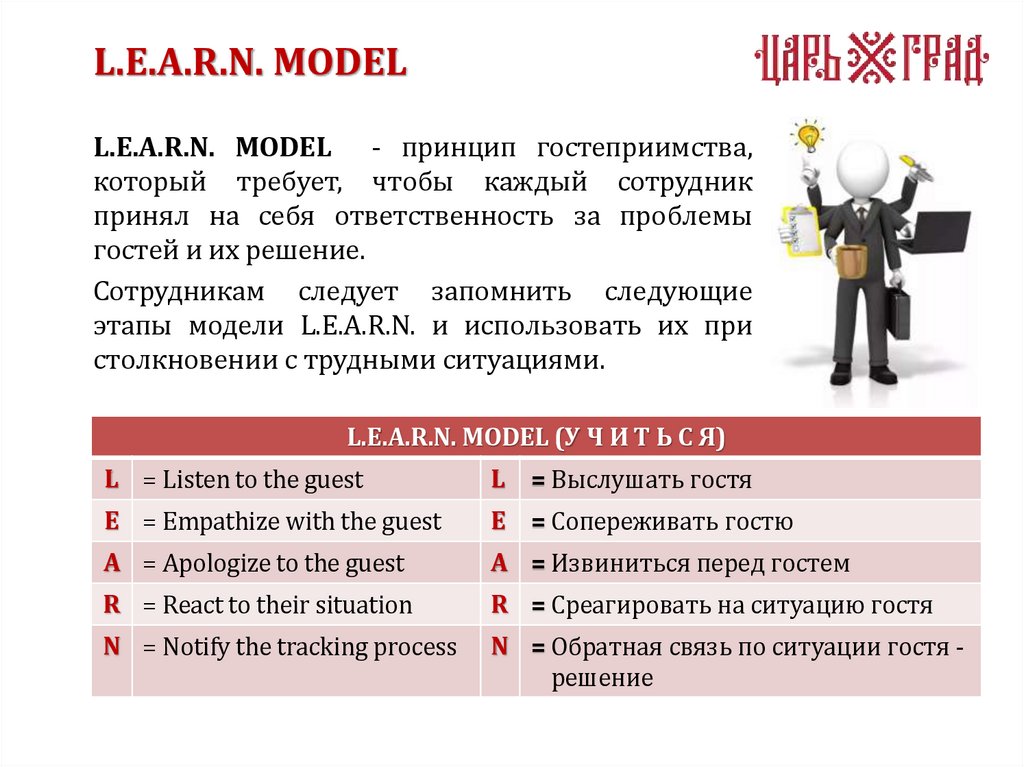 L.E.A.R.N. MODEL

ЦАРЬ ГРАД

L.E.A.R.N. MODEL - принцип гостеприимства, который требует, чтобы каждый сотрудник принял на себя ответственность за проблемы гостей и их решение.

Сотрудникам следует запомнить следующие этапы модели L.E.A.R.N. и использовать их при столкновении с трудными ситуациями.

| L.E.A.R.N. MODEL (У Ч И Т Ь С Я) | | | |
|---|---|---|---|
| L | = Listen to the guest | L | = Выслушать гостя |
| E | = Empathize with the guest | E | = Сопереживать гостю |
| A | = Apologize to the guest | A | = Извиниться перед гостем |
| R | = React to their situation | R | = Среагировать на ситуацию гостя |
| N | = Notify the tracking process | N | = Обратная связь по ситуации гостя - решение |